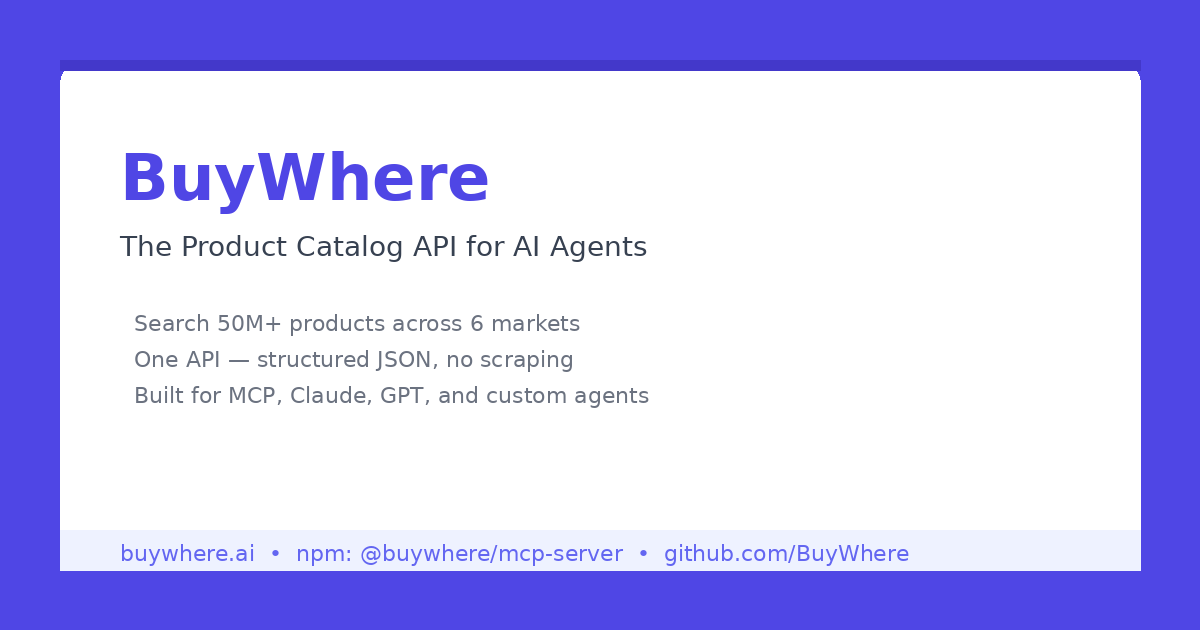 BuyWhere

The Product Catalog API for AI Agents

Search 50M+ products across 6 markets
One API — structured JSON, no scraping
Built for MCP, Claude, GPT, and custom agents

buywhere.ai • npm: @buywhere/mcp-server • github.com/BuyWhere